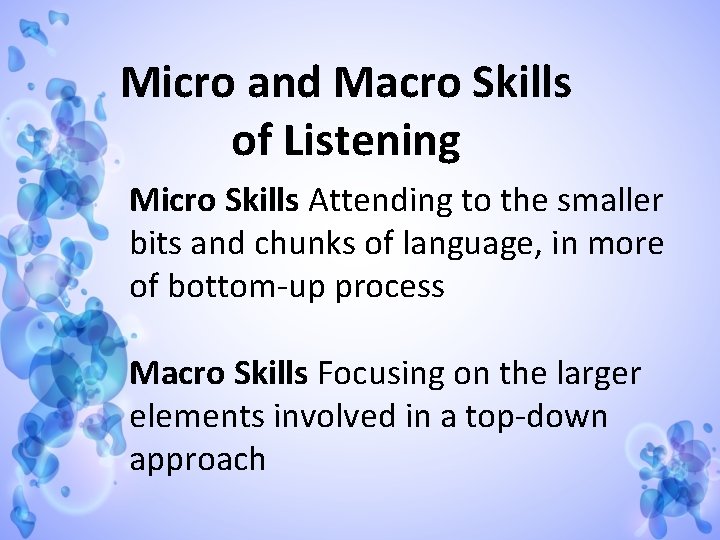 Micro and Macro Skills of Listening

Micro Skills Attending to the smaller bits and chunks of language, in more of bottom-up process

Macro Skills Focusing on the larger elements involved in a top-down approach